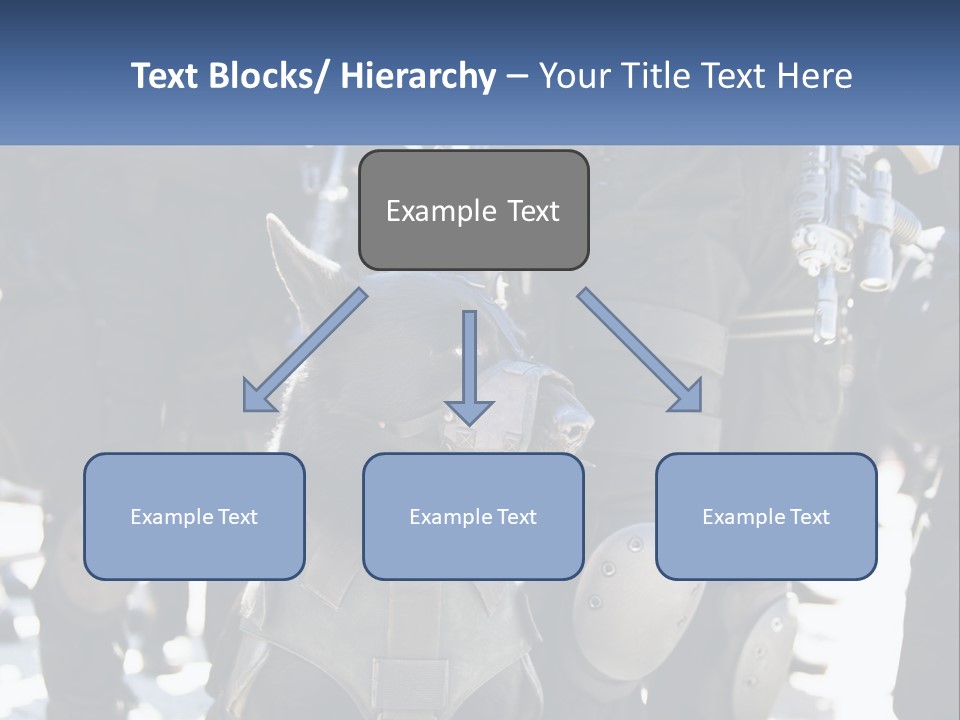 Text Blocks/ Hierarchy – Your Title Text Here

Example Text

Example Text

Example Text

Example Text